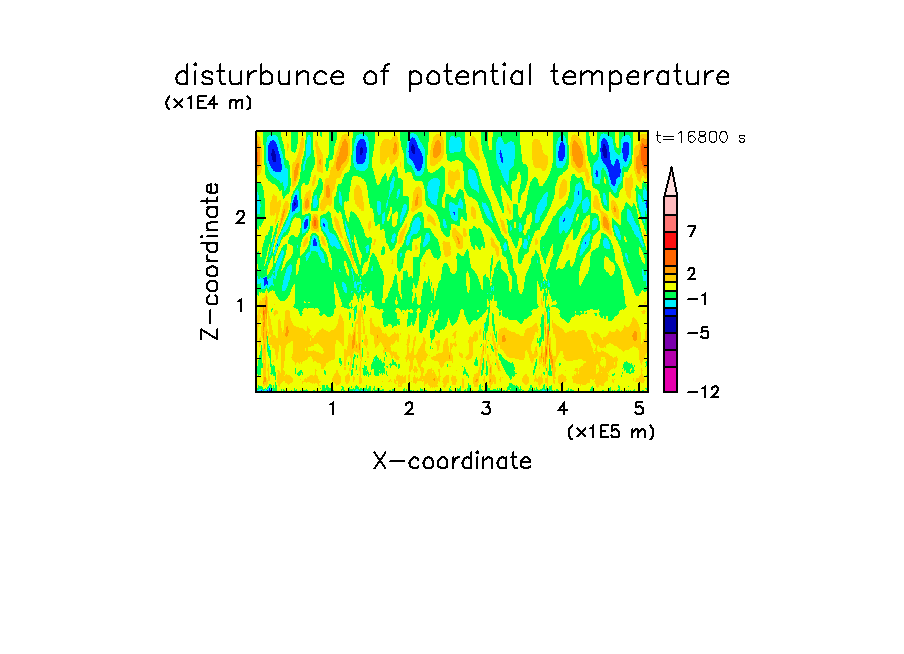 disturbunce of potential temperature
(x1E4 m)
t=16800 s
Z-coordinate
2
1
7
2
−1
−5
−12
1
2
3
4
5
(x1E5 m)
X-coordinate